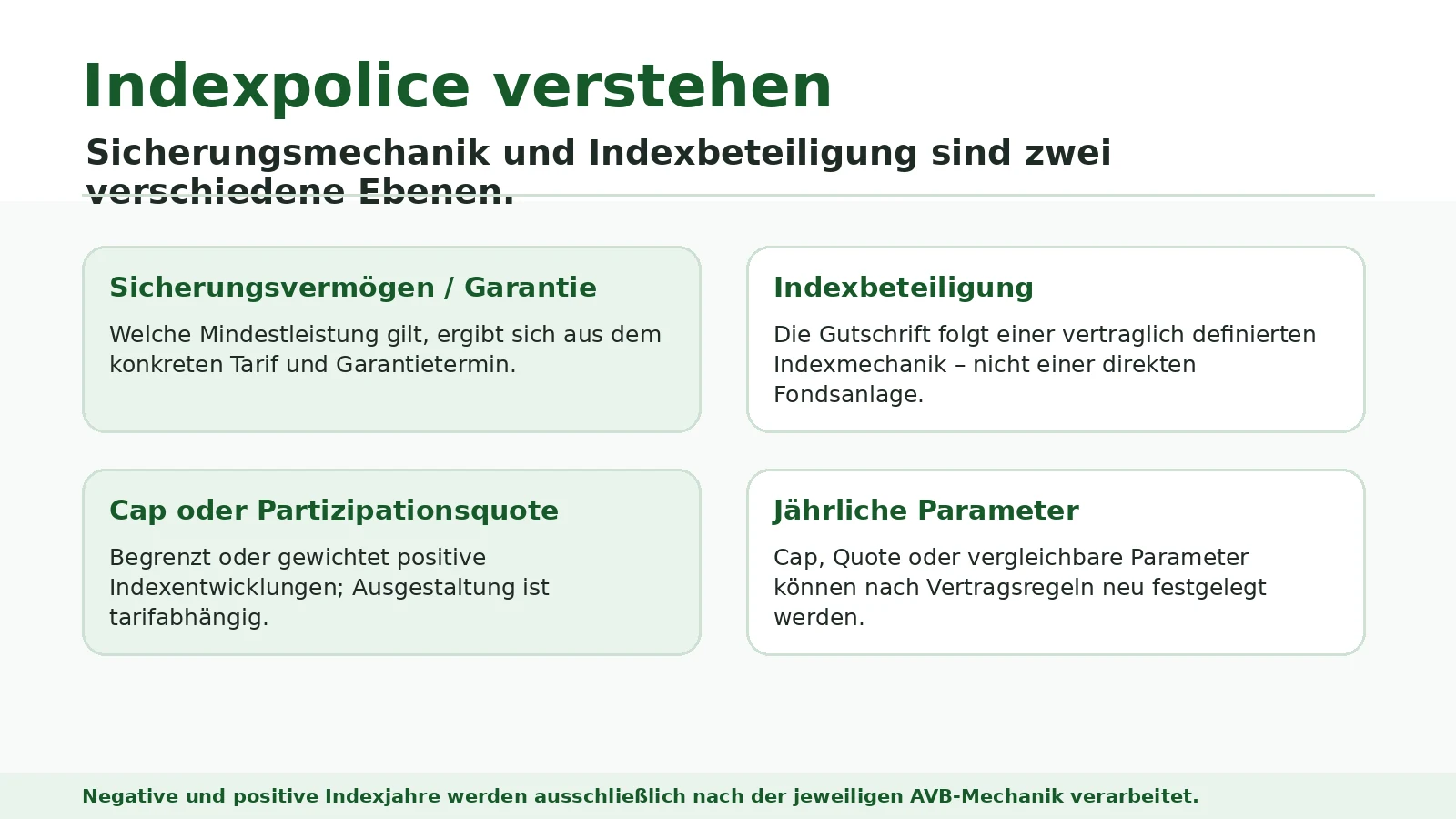 Indexpolice verstehen

Sicherungsmechanik und Indexbeteiligung sind zwei verschiedene Ebenen.

Sicherungsvermögen / Garantie

Welche Mindestleistung gilt, ergibt sich aus dem konkreten Tarif und Garantietermin.

Indexbeteiligung

Die Gutschrift folgt einer vertraglich definierten Indexmechanik – nicht einer direkten Fondsanlage.

Cap oder Partizipationsquote

Begrenzt oder gewichtet positive Indexentwicklungen; Ausgestaltung ist tarifabhängig.

Jährliche Parameter

Cap, Quote oder vergleichbare Parameter können nach Vertragsregeln neu festgelegt werden.

Negative und positive Indexjahre werden ausschließlich nach der jeweiligen AVB-Mechanik verarbeitet.